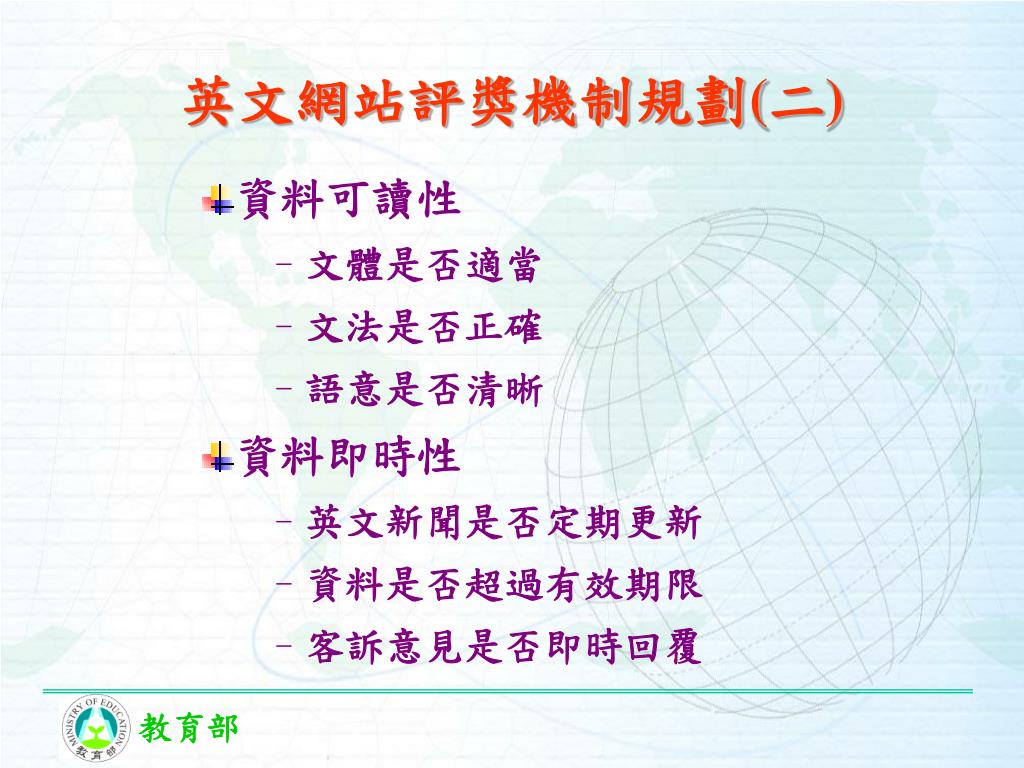 英文網站評獎機制規劃(二)

資料可讀性

– 文體是否適當

– 文法是否正確

– 語意是否清晰

資料即時性

– 英文新聞是否定期更新

– 資料是否超過有效期限

– 客訴意見是否即時回覆

MINISTRY OF EDUCATION 教育部

教育部